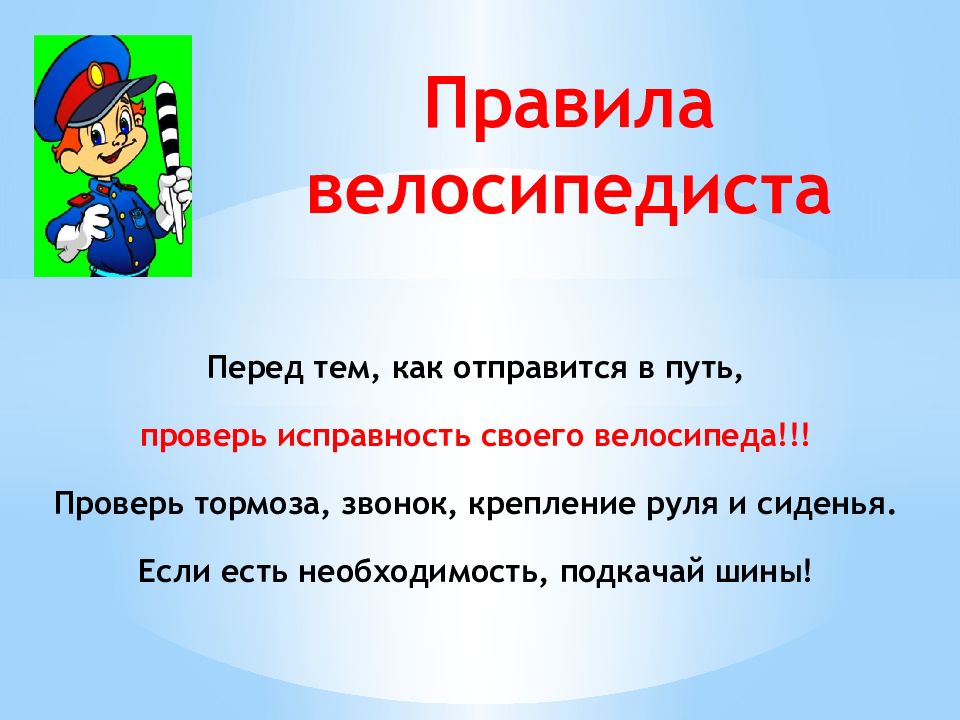 Правила велосипедиста

Перед тем, как отправится в путь,

проверь исправность своего велосипеда!!!

Проверь тормоза, звонок, крепление руля и сиденья.

Если есть необходимость, подкачай шины!